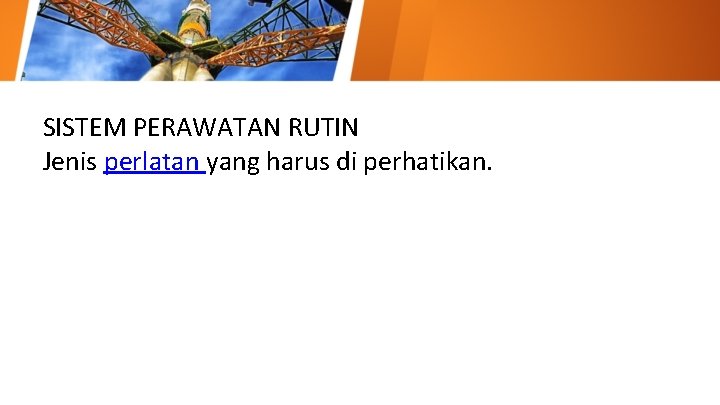 SISTEM PERAWATAN RUTIN
Jenis perlatan yang harus di perhatikan.